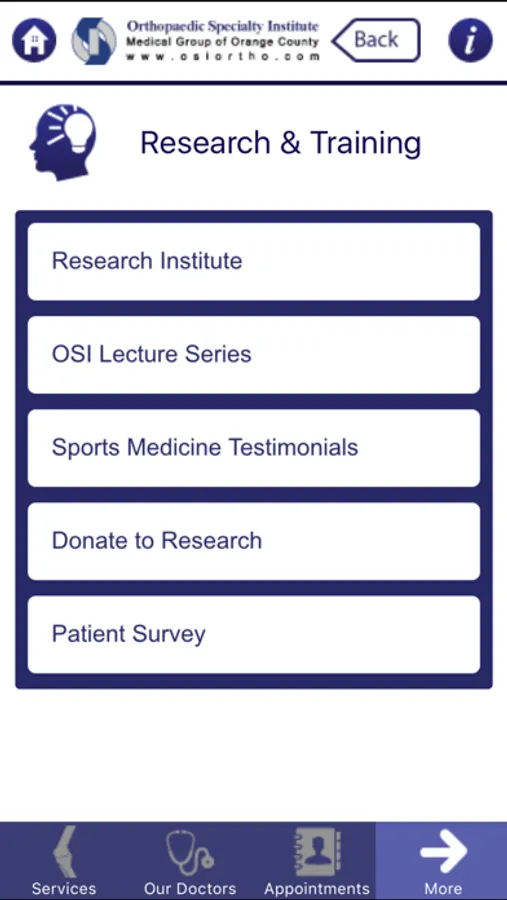 Orthopaedic Specialty Institute
Medical Group of Orange County
www.osiortho.com

Back

i

Research & Training

Research Institute

OSI Lecture Series

Sports Medicine Testimonials

Donate to Research

Patient Survey

Services

Our Doctors

Appointments

More